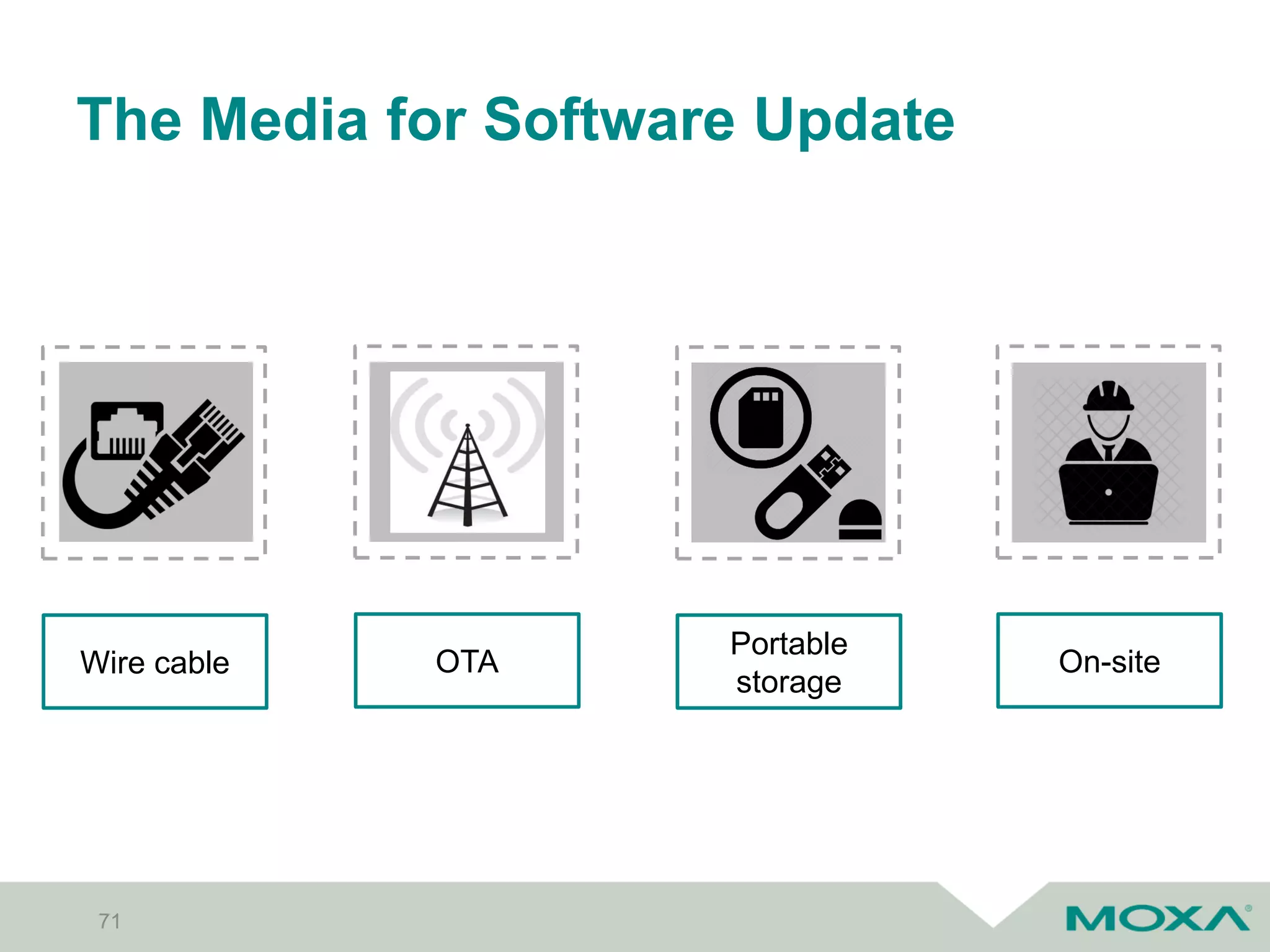 The Media for Software Update

Wire cable

OTA

Portable storage

On-site

71

MOXA®